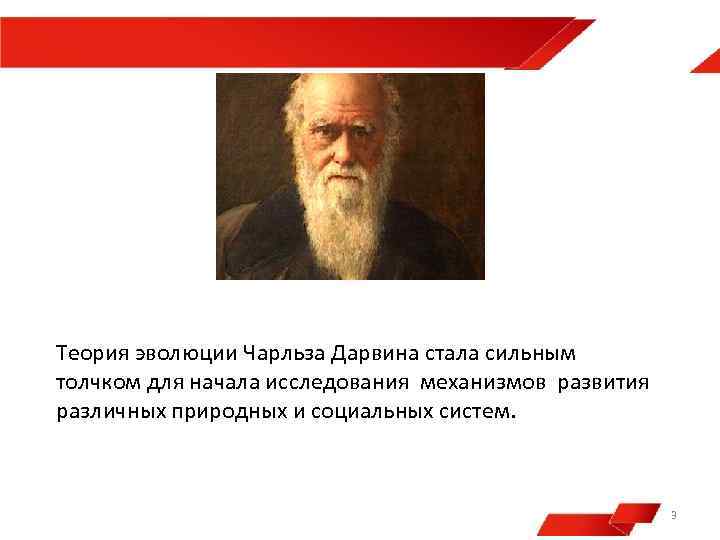 Теория эволюции Чарльза Дарвина стала сильным толчком для начала исследования механизмов развития различных природных и социальных систем.

3